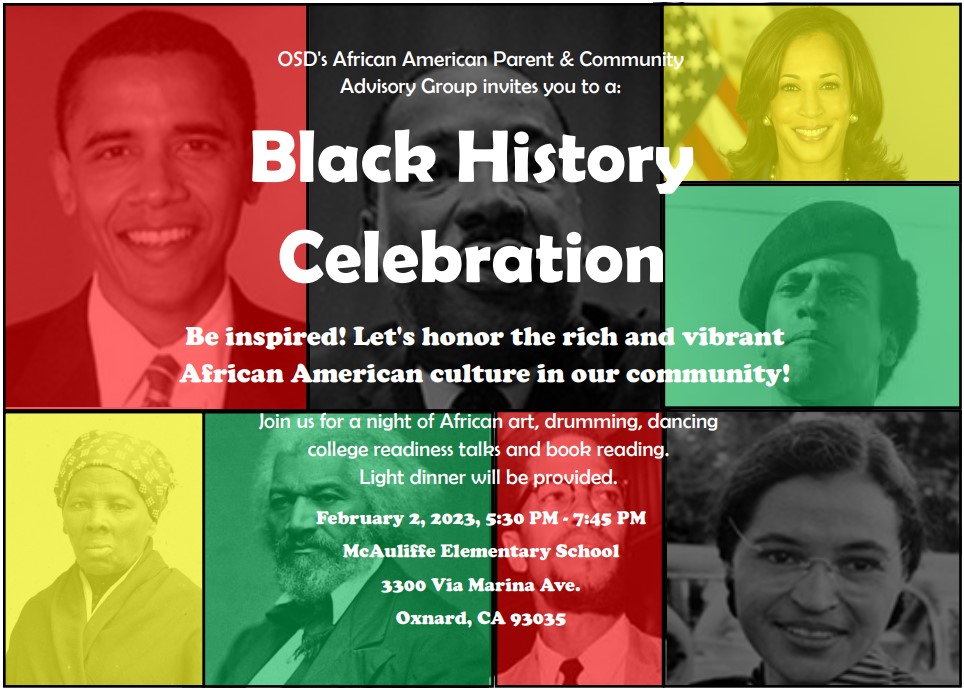 OSD's African American Parent & Community Advisory Group invites you to a:

Black History Celebration

Be inspired! Let's honor the rich and vibrant African American culture in our community!

Join us for a night of African art, drumming, dancing college readiness talks and book reading. Light dinner will be provided.

February 2, 2023, 5:30 PM - 7:45 PM
McAuliffe Elementary School
3300 Via Marina Ave.
Oxnard, CA 93035